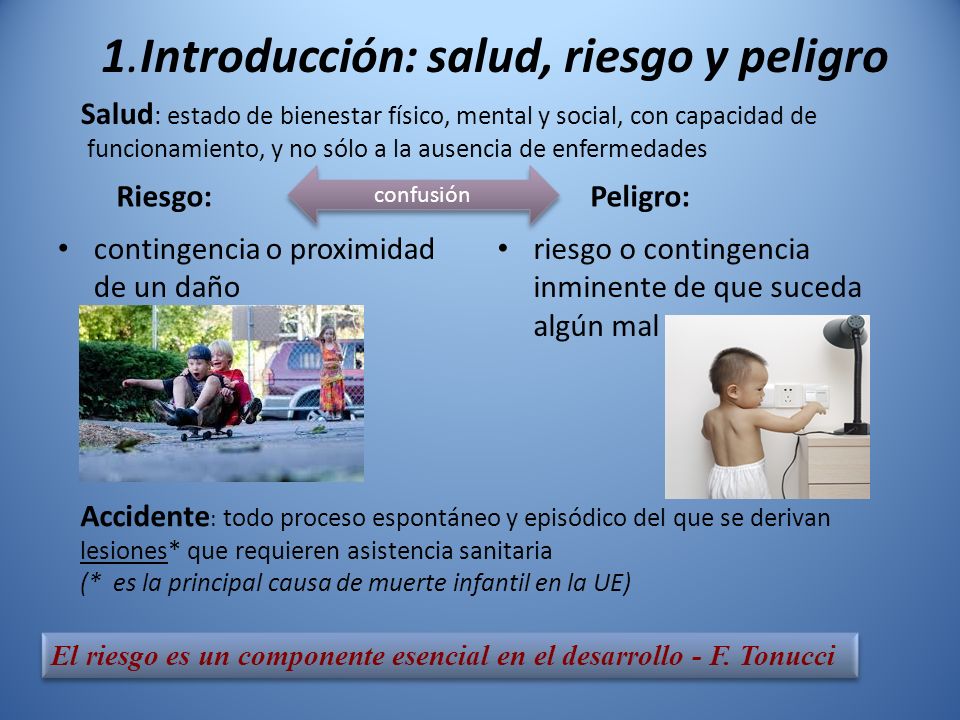 1.Introducción: salud, riesgo y peligro

Salud: estado de bienestar físico, mental y social, con capacidad de funcionamiento, y no sólo a la ausencia de enfermedades

Riesgo:

confusión

Peligro:

• contingencia o proximidad de un daño

• riesgo o contingencia inminente de que suceda algún mal

Accidente: todo proceso espontáneo y episódico del que se derivan lesiones* que requieren asistencia sanitaria
(* es la principal causa de muerte infantil en la UE)

El riesgo es un componente esencial en el desarrollo - F. Tonucci